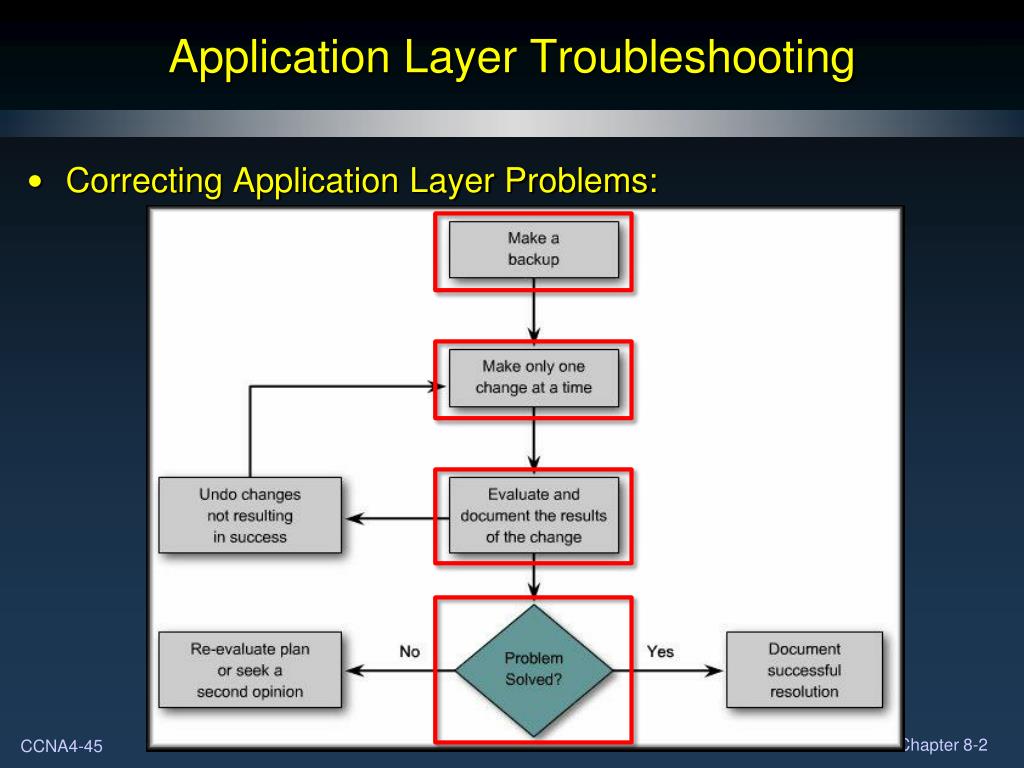 Application Layer Troubleshooting

• Correcting Application Layer Problems:

Make a backup

Make only one change at a time

Undo changes not resulting in success

Evaluate and document the results of the change

Re-evaluate plan or seek a second opinion

No

Problem Solved?

Yes

Document successful resolution

CCNA4-45

Chapter 8-2